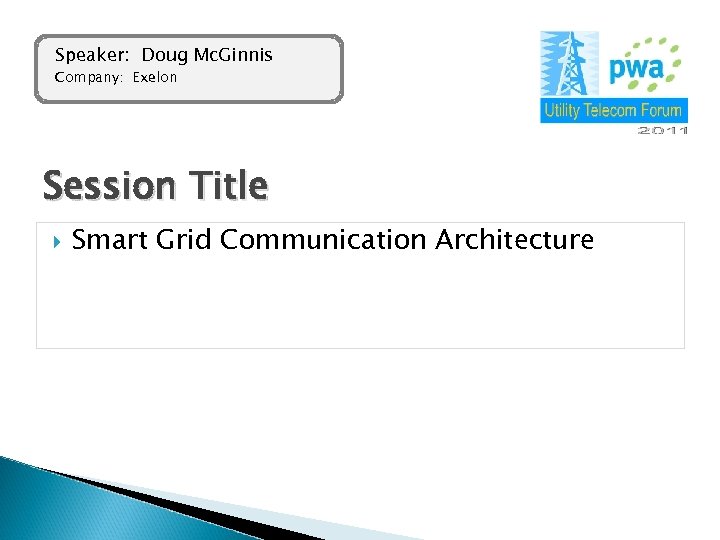 Speaker: Doug McGinnis
Company: Exelon

pwa
Utility Telecom Forum
2011

Session Title

Smart Grid Communication Architecture